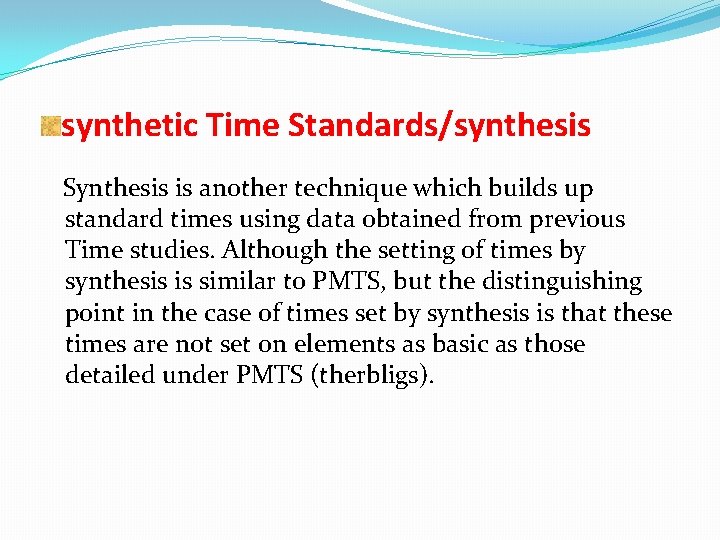 synthetic Time Standards/synthesis

Synthesis is another technique which builds up standard times using data obtained from previous Time studies. Although the setting of times by synthesis is similar to PMTS, but the distinguishing point in the case of times set by synthesis is that these times are not set on elements as basic as those detailed under PMTS (therbligs).